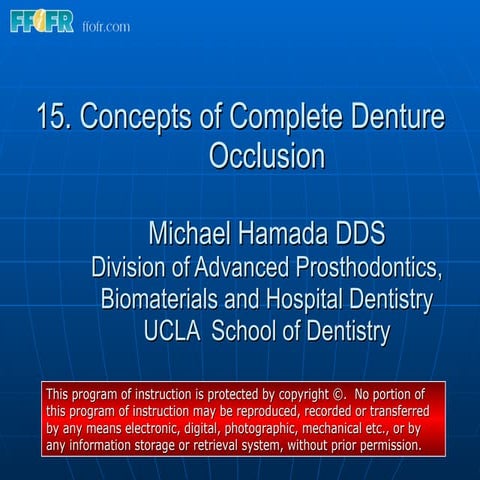 FFOFR ffofr.com

15. Concepts of Complete Denture Occlusion

Michael Hamada DDS
Division of Advanced Prosthodontics, Biomaterials and Hospital Dentistry
UCLA School of Dentistry

This program of instruction is protected by copyright ©. No portion of this program of instruction may be reproduced, recorded or transferred by any means electronic, digital, photographic, mechanical etc., or by any information storage or retrieval system, without prior permission.